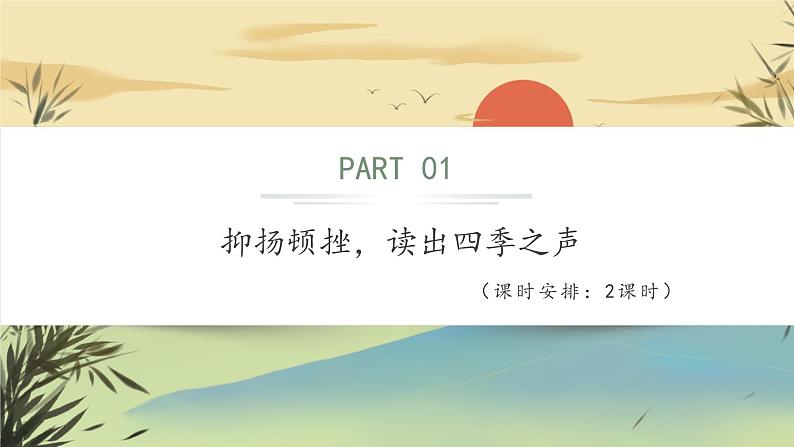 PART 01

抑扬顿挫，读出四季之声

（课时安排：2课时）